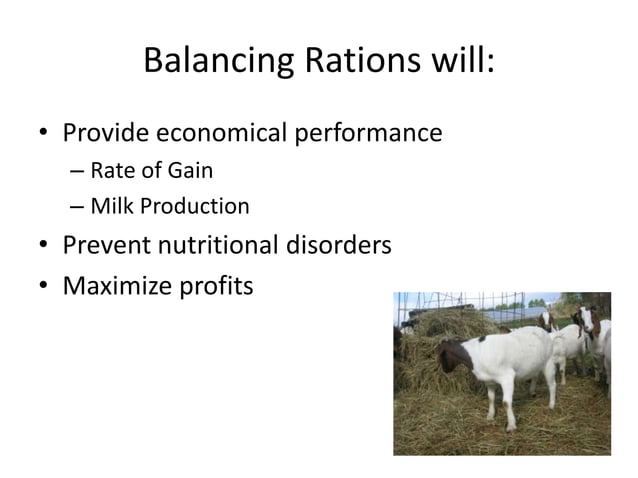 Balancing Rations will:

• Provide economical performance
– Rate of Gain
– Milk Production
• Prevent nutritional disorders
• Maximize profits